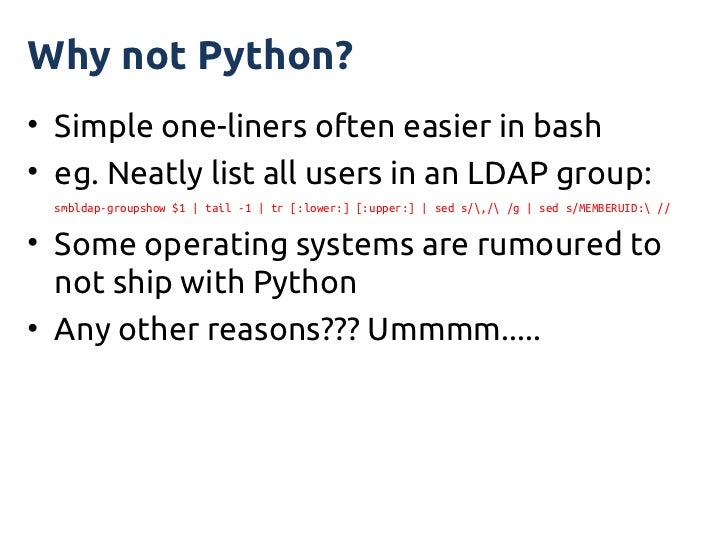 Why not Python?

• Simple one-liners often easier in bash

• eg. Neatly list all users in an LDAP group:

smbldap-groupshow $1 | tail -1 | tr [:lower:] [:upper:] | sed s/\,/\ /g | sed s/MEMBERUID:\ //

• Some operating systems are rumoured to not ship with Python

• Any other reasons??? Ummmm.....